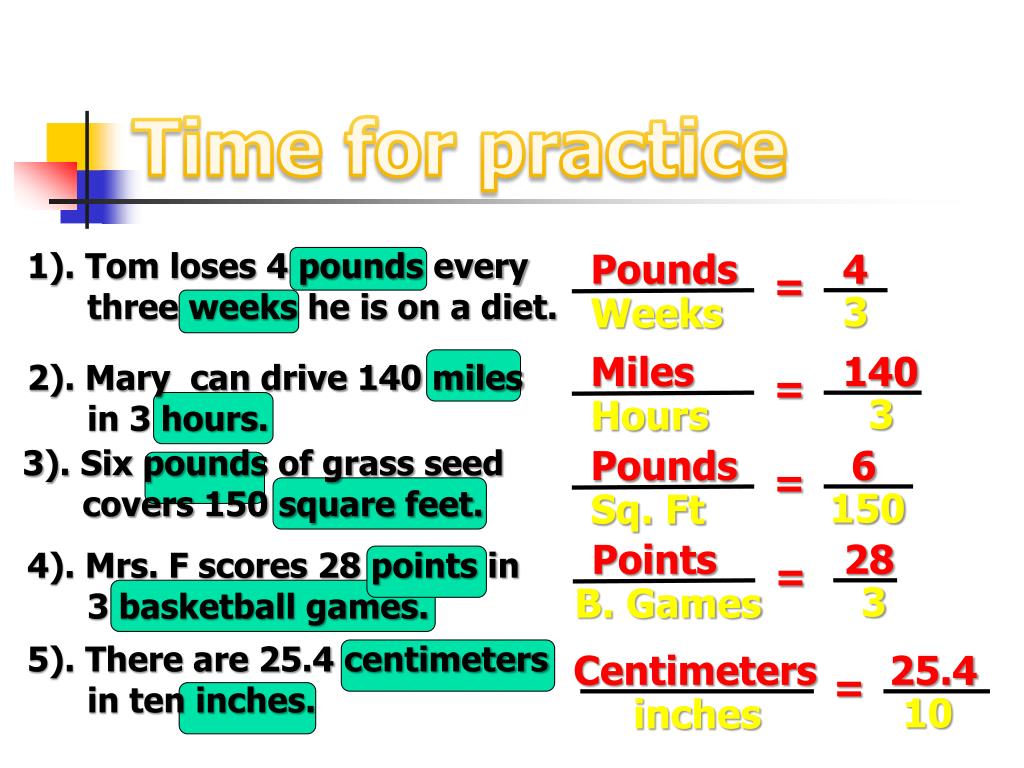 Time for practice

1). Tom loses 4 pounds every three weeks he is on a diet.

$\frac{\text{Pounds}}{\text{Weeks}} = \frac{4}{3}$

2). Mary can drive 140 miles in 3 hours.

$\frac{\text{Miles}}{\text{Hours}} = \frac{140}{3}$

3). Six pounds of grass seed covers 150 square feet.

$\frac{\text{Pounds}}{\text{Sq. Ft}} = \frac{6}{150}$

4). Mrs. F scores 28 points in 3 basketball games.

$\frac{\text{Points}}{\text{B. Games}} = \frac{28}{3}$

5). There are 25.4 centimeters in ten inches.

$\frac{\text{Centimeters}}{\text{inches}} = \frac{25.4}{10}$